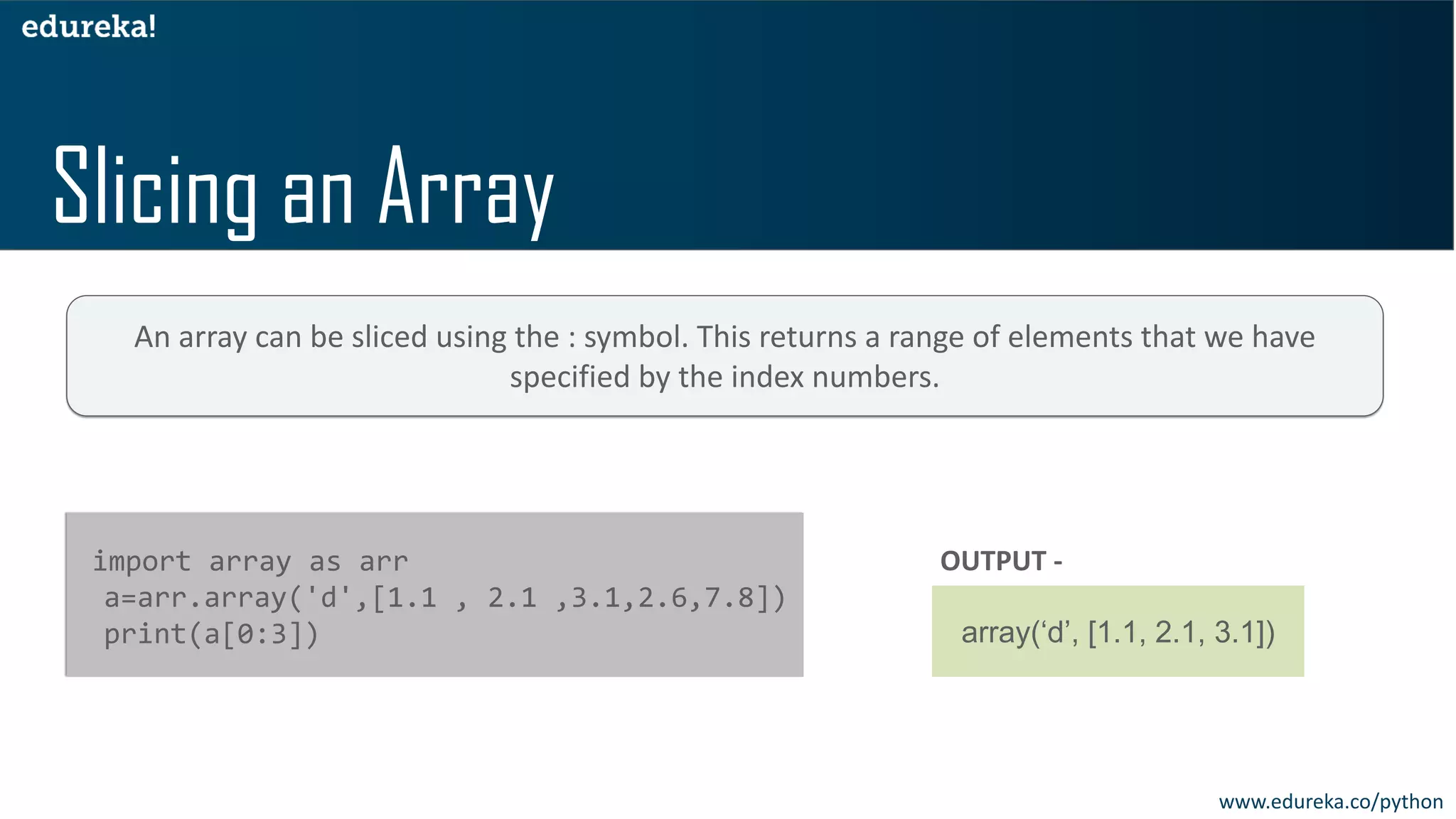 edureka!

Slicing an Array

An array can be sliced using the : symbol. This returns a range of elements that we have specified by the index numbers.

import array as arr
a=arr.array('d',[1.1 , 2.1 ,3.1,2.6,7.8])
print(a[0:3])

OUTPUT -

array(‘d’, [1.1, 2.1, 3.1])

www.edureka.co/python